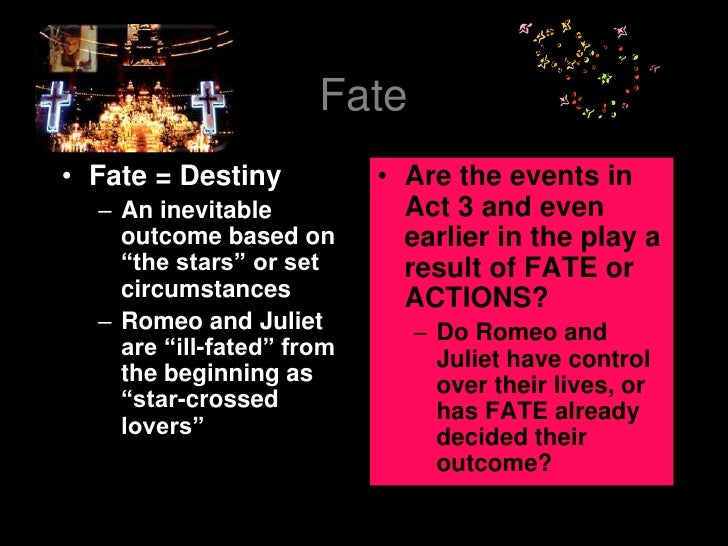 Fate

• Fate = Destiny
– An inevitable outcome based on “the stars” or set circumstances
– Romeo and Juliet are “ill-fated” from the beginning as “star-crossed lovers”

• Are the events in Act 3 and even earlier in the play a result of FATE or ACTIONS?
– Do Romeo and Juliet have control over their lives, or has FATE already decided their outcome?